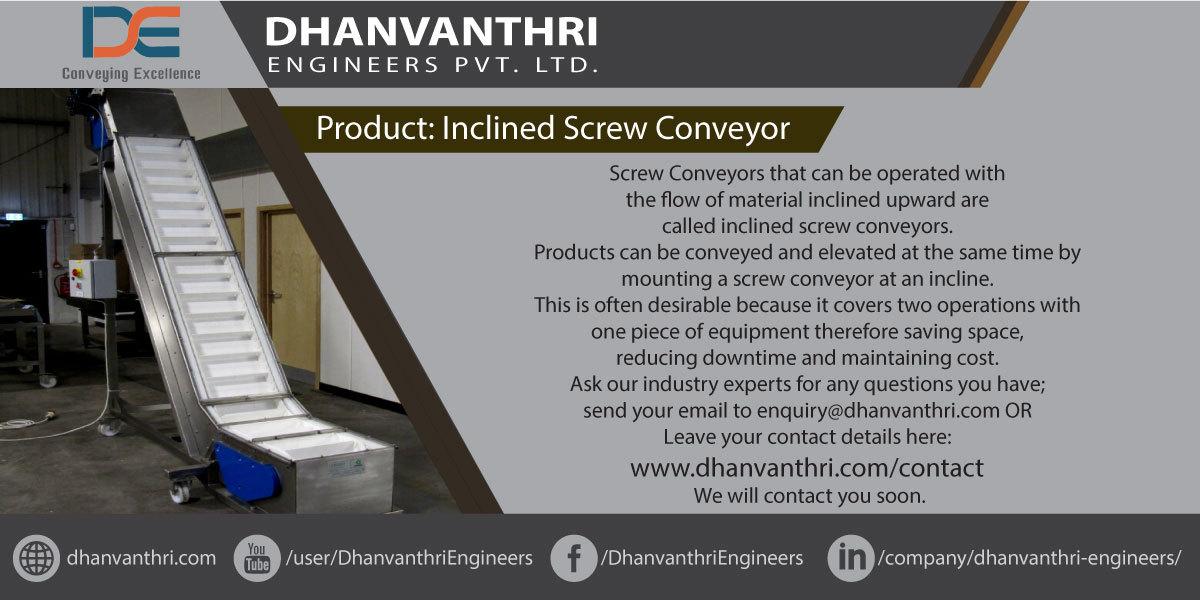 DE
Conveying Excellence

DHANVANTHRI
ENGINEERS PVT. LTD.

Product: Inclined Screw Conveyor

Screw Conveyors that can be operated with the flow of material inclined upward are called inclined screw conveyors.
Products can be conveyed and elevated at the same time by mounting a screw conveyor at an incline.
This is often desirable because it covers two operations with one piece of equipment therefore saving space, reducing downtime and maintaining cost.
Ask our industry experts for any questions you have; send your email to enquiry@dhanvanthri.com OR
Leave your contact details here:
www.dhanvanthri.com/contact
We will contact you soon.

dhanvanthri.com You Tube /user/DhanvanthriEngineers f /DhanvanthriEngineers in /company/dhanvanthri-engineers/